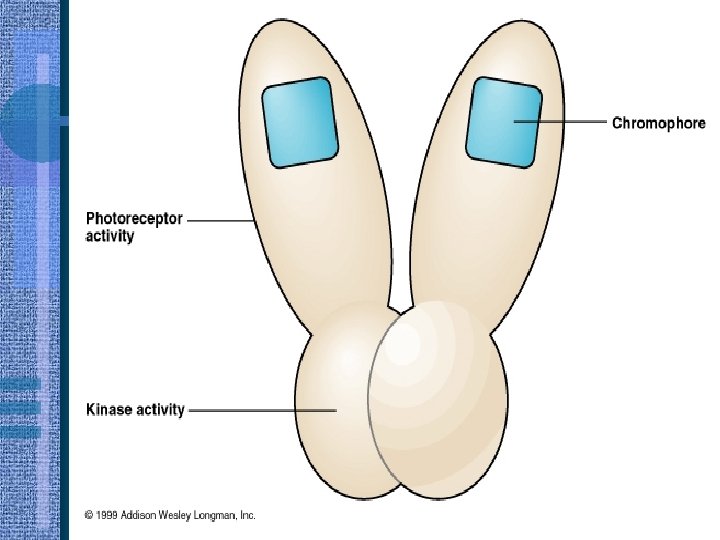 Chromophore

Photoreceptor activity

Kinase activity

© 1999 Addison Wesley Longman, Inc.